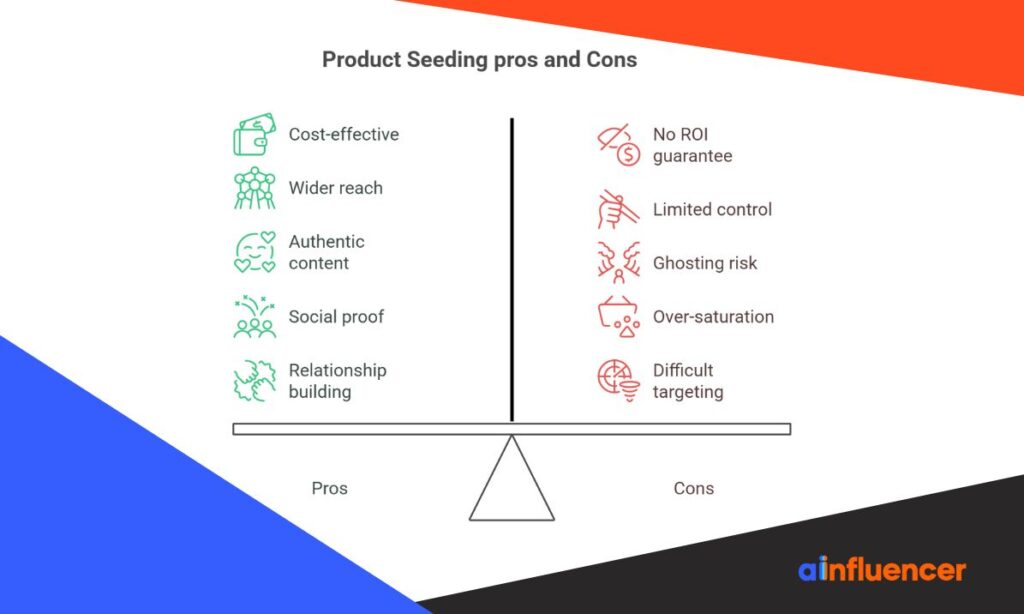 Product Seeding pros and Cons

Cost-effective

Wider reach

Authentic content

Social proof

Relationship building

No ROI guarantee

Limited control

Ghosting risk

Over-saturation

Difficult targeting

Pros

Cons

ainfluencer